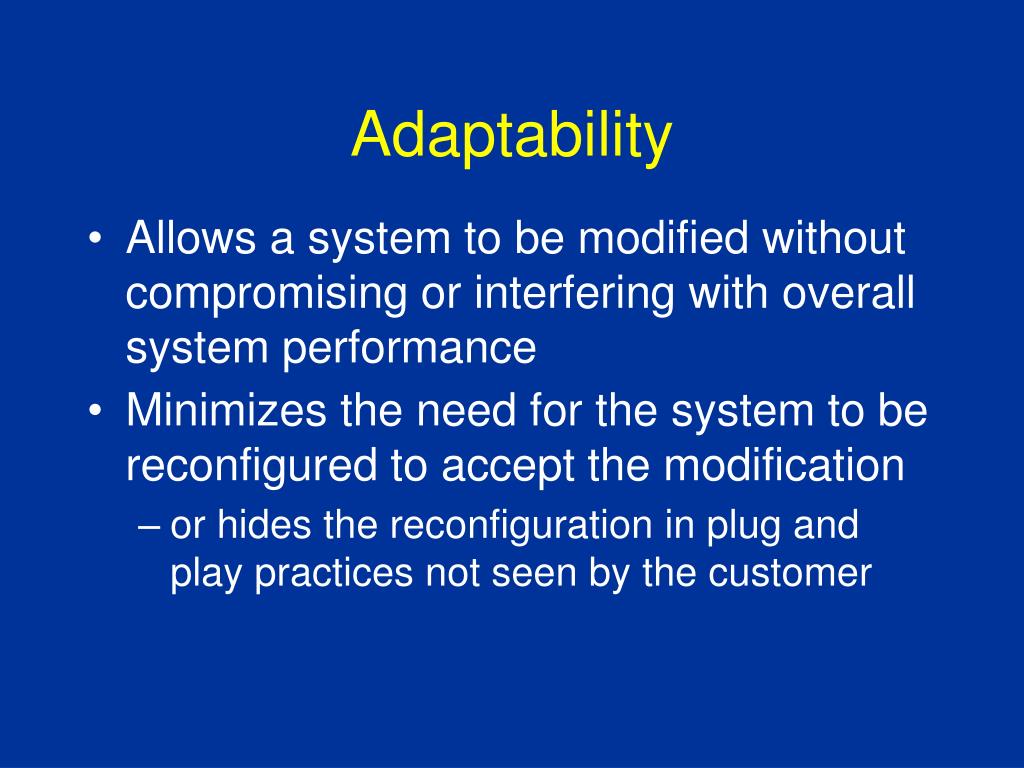 Adaptability

• Allows a system to be modified without compromising or interfering with overall system performance
• Minimizes the need for the system to be reconfigured to accept the modification
– or hides the reconfiguration in plug and play practices not seen by the customer